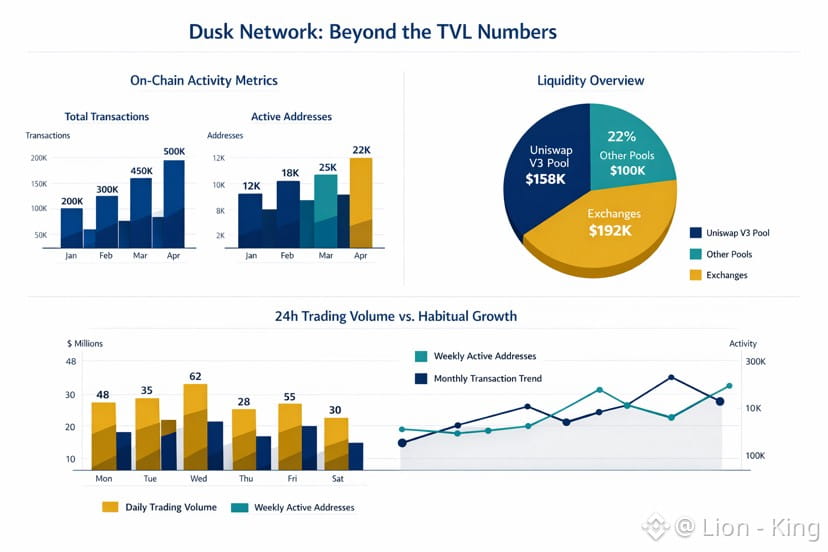 Dusk Network: Beyond the TVL Numbers

On-Chain Activity Metrics

Total Transactions

Transactions

200K
150K
100K
50K

200K
300K
450K
500K

Jan
Feb
Mar
Apr

Active Addresses

Addresses

12K
10K
8K
2K

12K
18K
25K
22K

Jan
Feb
Mar
Apr

Liquidity Overview

Uniswap V3 Pool
$158K

22%
Other Pools
$100K

Exchanges
$192K

Uniswap V3 Pool
Other Pools
Exchanges

24h Trading Volume vs. Habitual Growth

$ Millions

48
30
20
10

48
35
62
28
55
30

Mon
Tue
Wed
Thu
Fri
Sat

Daily Trading Volume
Weekly Active Addresses

Weekly Active Addresses
Monthly Transaction Trend

Activity

300K
10K
100K

@ Lion - King